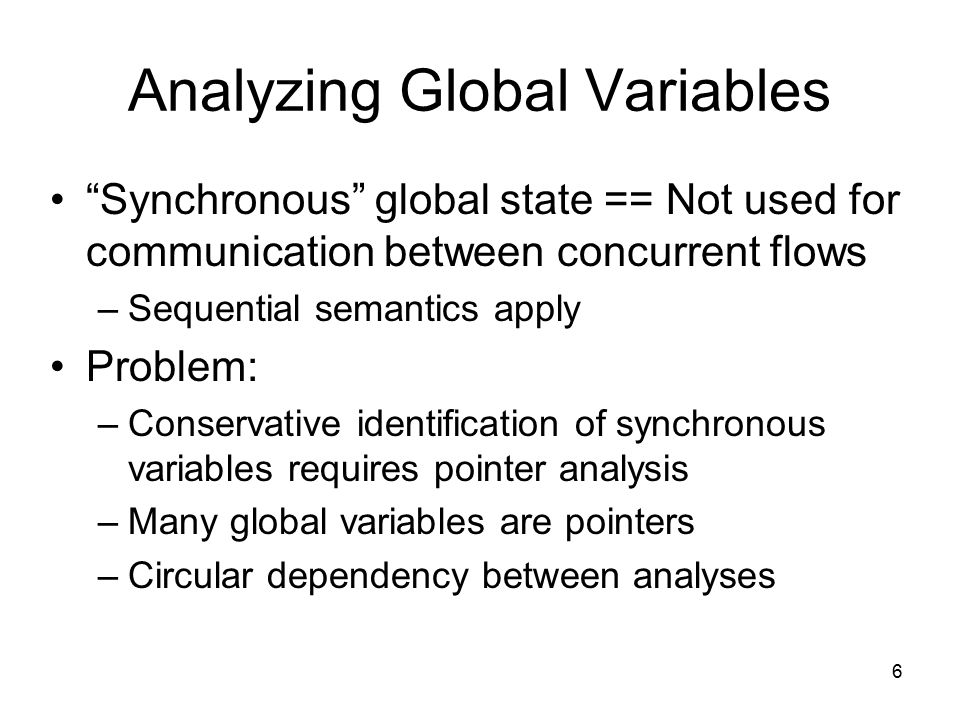 Analyzing Global Variables

• “Synchronous” global state == Not used for communication between concurrent flows

– Sequential semantics apply

• Problem:

– Conservative identification of synchronous variables requires pointer analysis

– Many global variables are pointers

– Circular dependency between analyses

6